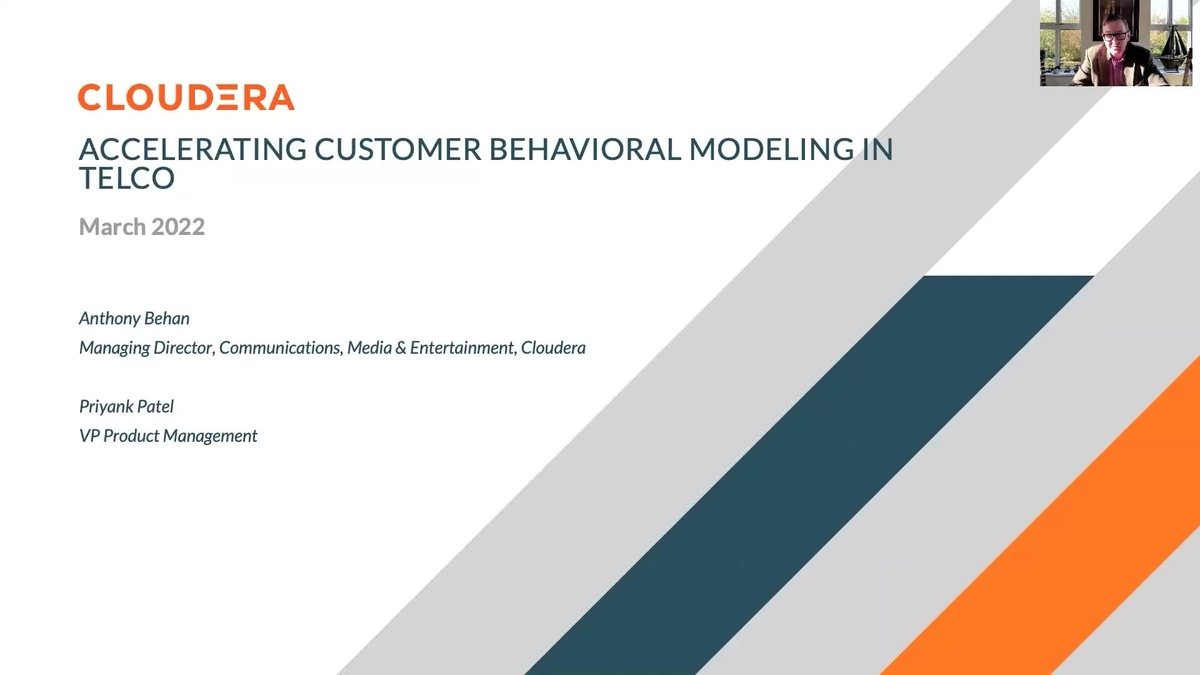 CLOUDERA

ACCELERATING CUSTOMER BEHAVIORAL MODELING IN TELCO

March 2022

Anthony Behan
Managing Director, Communications, Media & Entertainment, Cloudera

Priyank Patel
VP Product Management